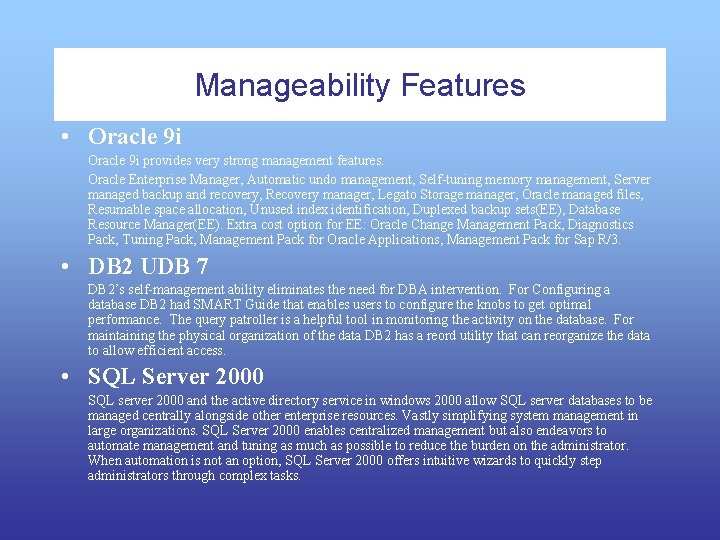 Manageability Features

• Oracle 9i

Oracle 9i provides very strong management features.

Oracle Enterprise Manager, Automatic undo management, Self-tuning memory management, Server managed backup and recovery, Recovery manager, Legato Storage manager, Oracle managed files, Resumable space allocation, Unused index identification, Duplexed backup sets(EE), Database Resource Manager(EE). Extra cost option for EE: Oracle Change Management Pack, Diagnostics Pack, Tuning Pack, Management Pack for Oracle Applications, Management Pack for Sap R/3.

• DB2 UDB 7

DB2's self-management ability eliminates the need for DBA intervention. For Configuring a database DB2 had SMART Guide that enables users to configure the knobs to get optimal performance. The query patroller is a helpful tool in monitoring the activity on the database. For maintaining the physical organization of the data DB2 has a reord utility that can reorganize the data to allow efficient access.

• SQL Server 2000

SQL server 2000 and the active directory service in windows 2000 allow SQL server databases to be managed centrally alongside other enterprise resources. Vastly simplifying system management in large organizations. SQL Server 2000 enables centralized management but also endeavors to automate management and tuning as much as possible to reduce the burden on the administrator. When automation is not an option, SQL Server 2000 offers intuitive wizards to quickly step administrators through complex tasks.